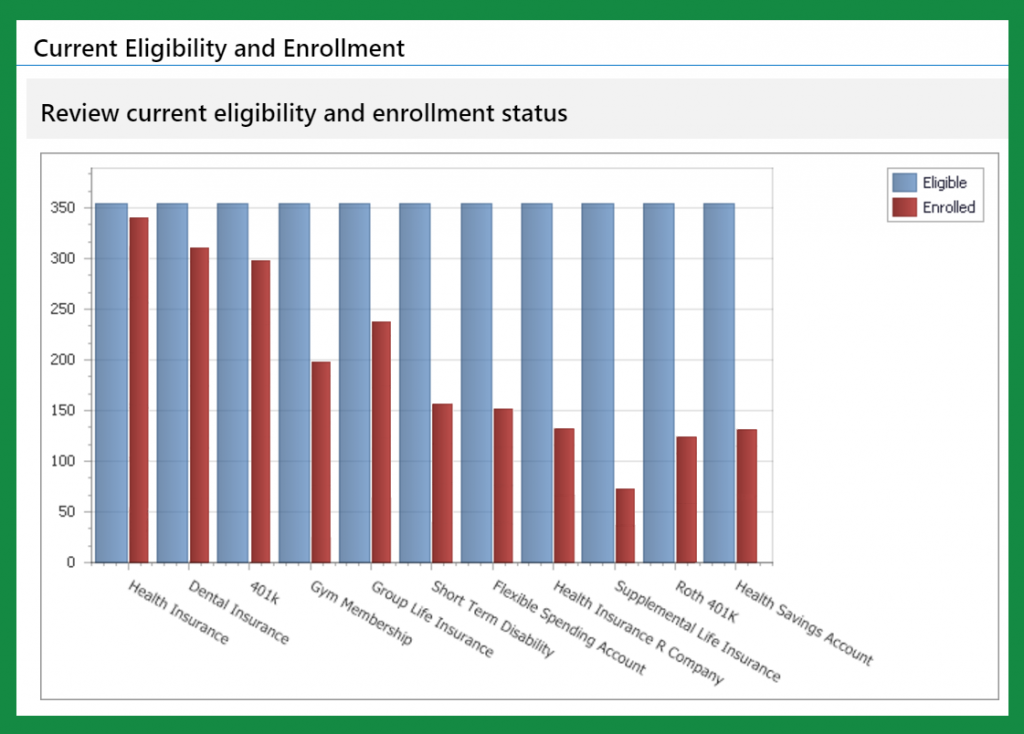 Current Eligibility and Enrollment

Review current eligibility and enrollment status

Eligible
Enrolled

350
300
250
200
150
100
50
0

Health Insurance
Dental Insurance
401k
Gym Membership
Group Life Insurance
Short Term Disability
Flexible Spending Account
Health Insurance R Company
Supplemental Life Insurance
Roth 401K
Health Savings Account